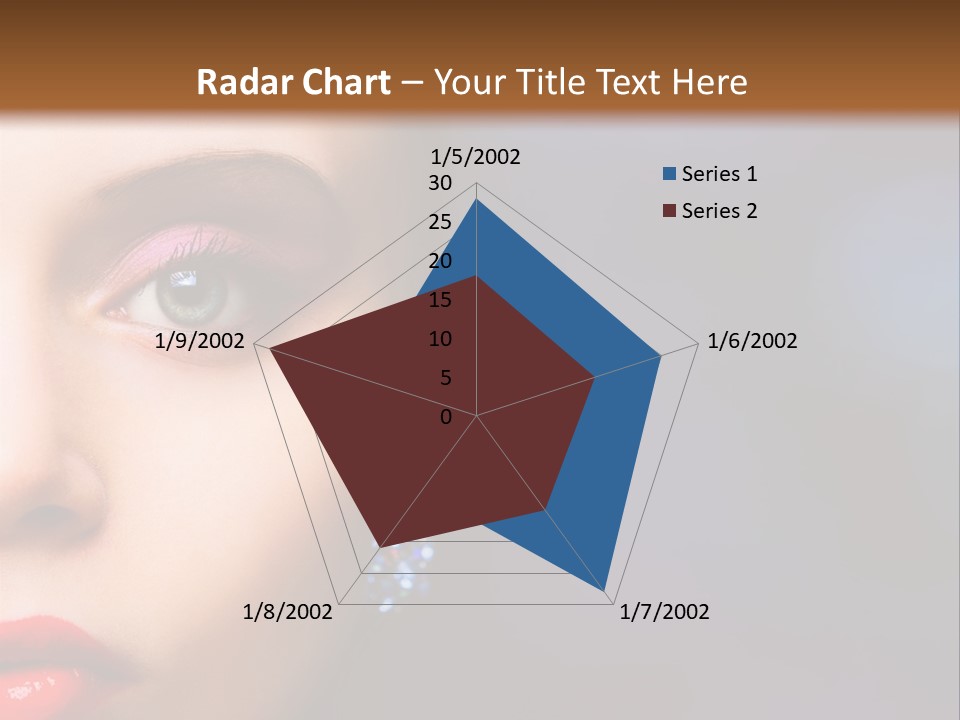 Radar Chart – Your Title Text Here

1/5/2002

30
25
20
15
10
5
0

1/6/2002

1/7/2002

1/8/2002

1/9/2002

Series 1
Series 2